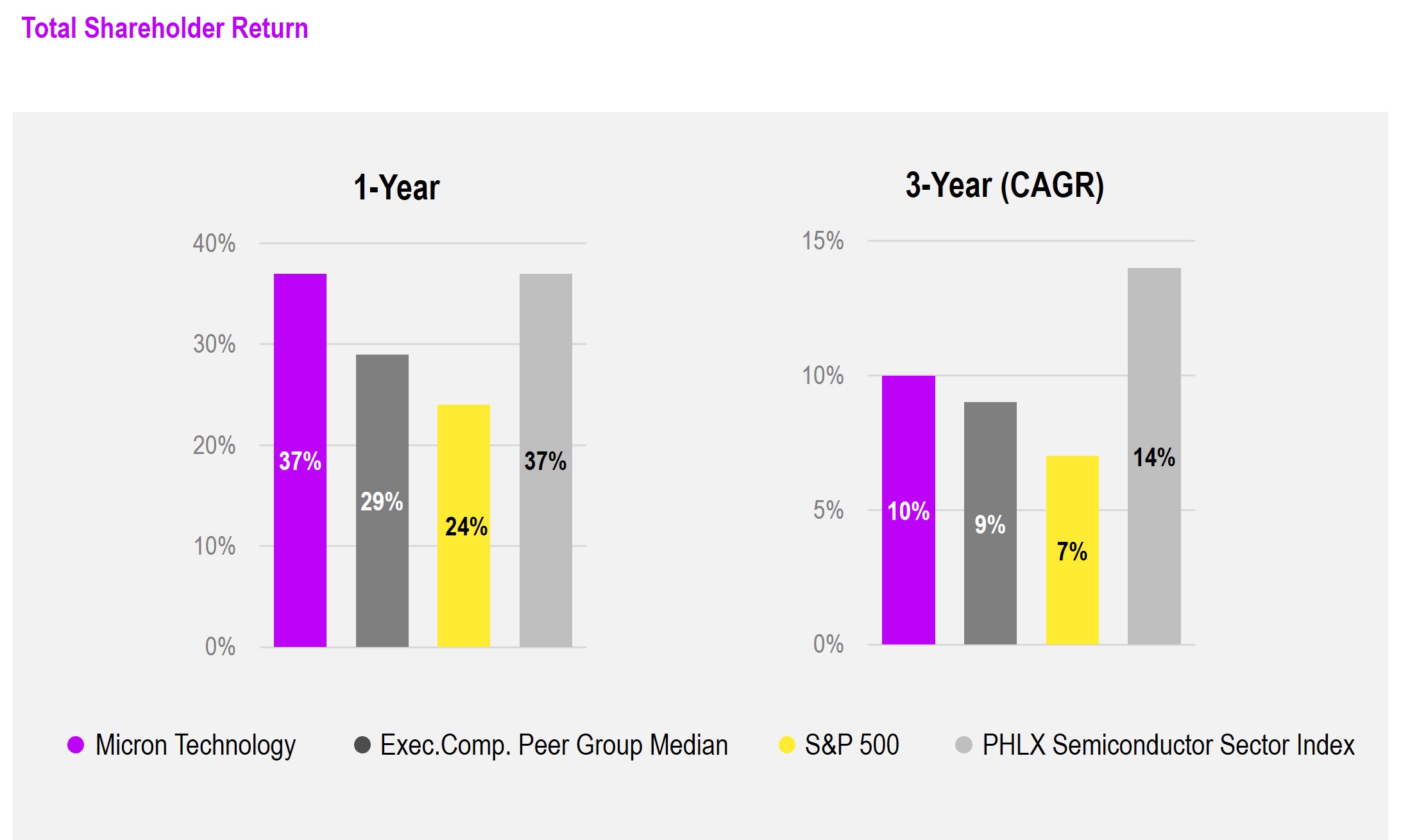 Total Shareholder Return

1-Year

40%
30%
20%
10%
0%

37%
29%
24%
37%

3-Year (CAGR)

15%
10%
5%
0%

10%
9%
7%
14%

Micron Technology
Exec.Comp. Peer Group Median
S&P 500
PHLX Semiconductor Sector Index